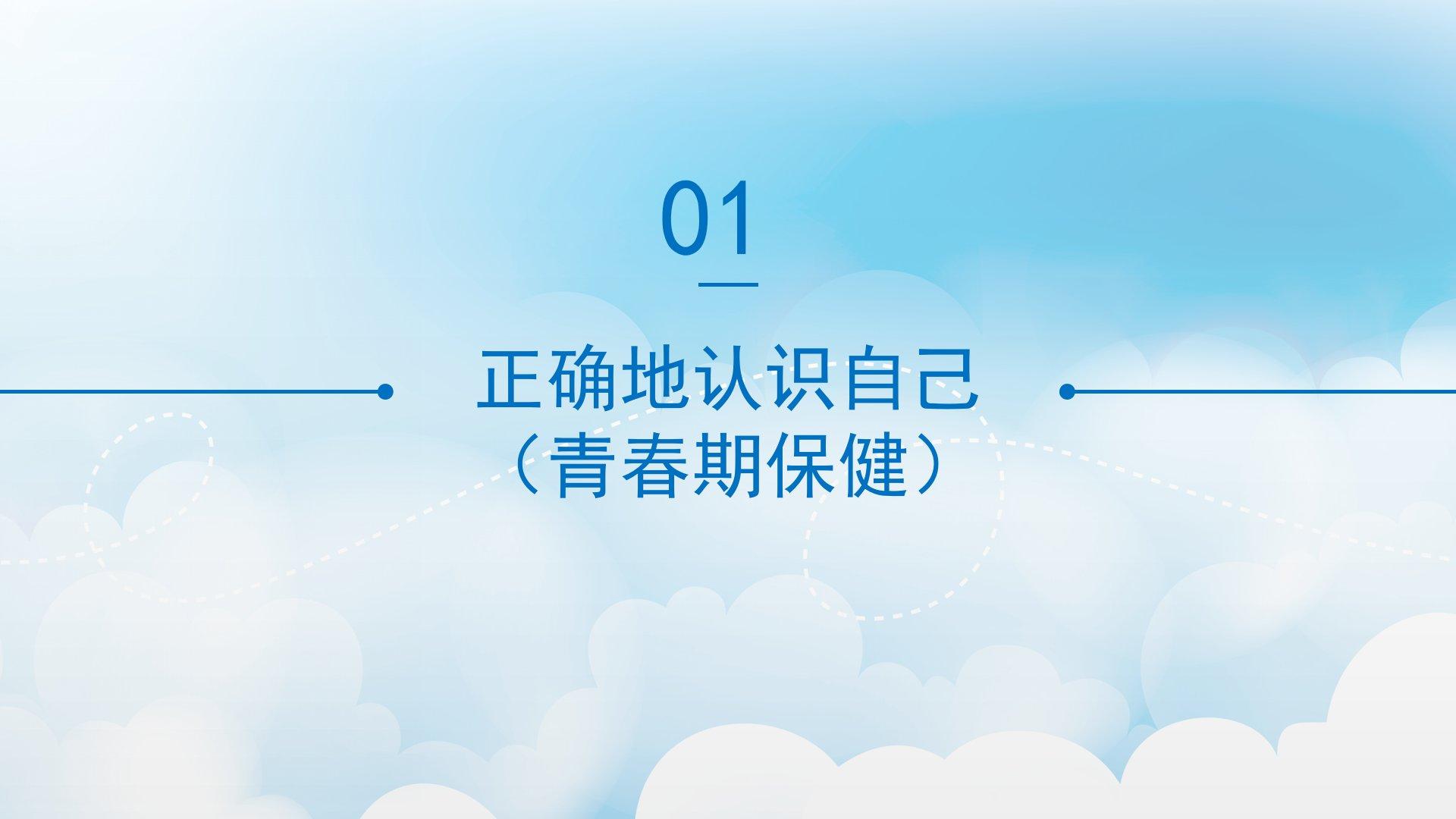 01

正确地认识自己
（青春期保健）